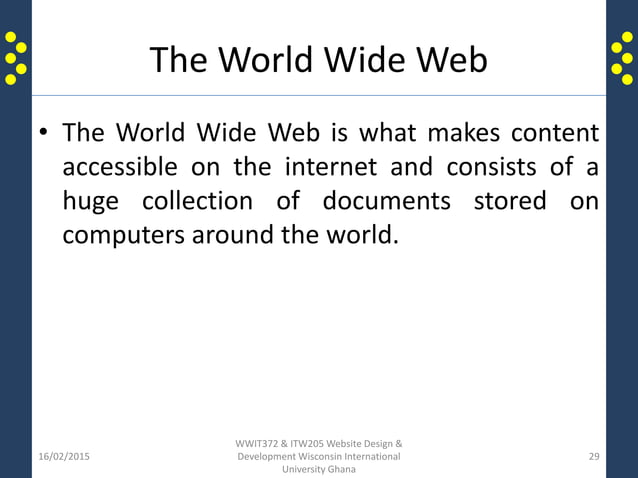 The World Wide Web

• The World Wide Web is what makes content accessible on the internet and consists of a huge collection of documents stored on computers around the world.

16/02/2015

WWIT372 & ITW205 Website Design & Development Wisconsin International University Ghana

29